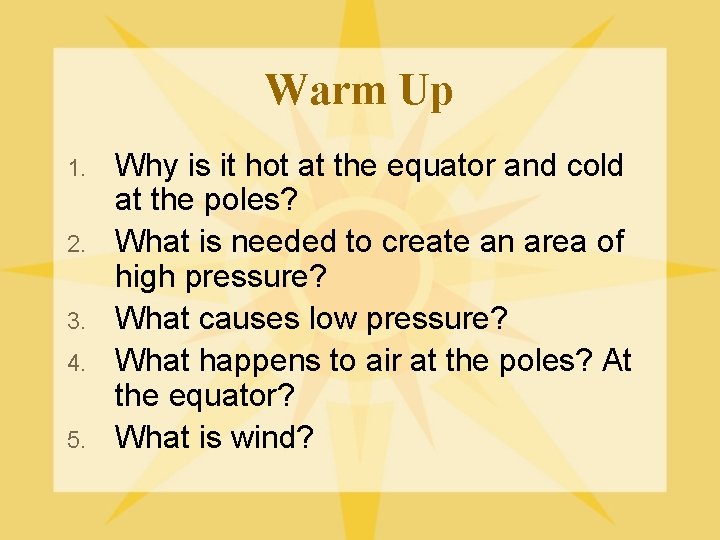 Warm Up

1. Why is it hot at the equator and cold at the poles?
2. What is needed to create an area of high pressure?
3. What causes low pressure?
4. What happens to air at the poles? At the equator?
5. What is wind?